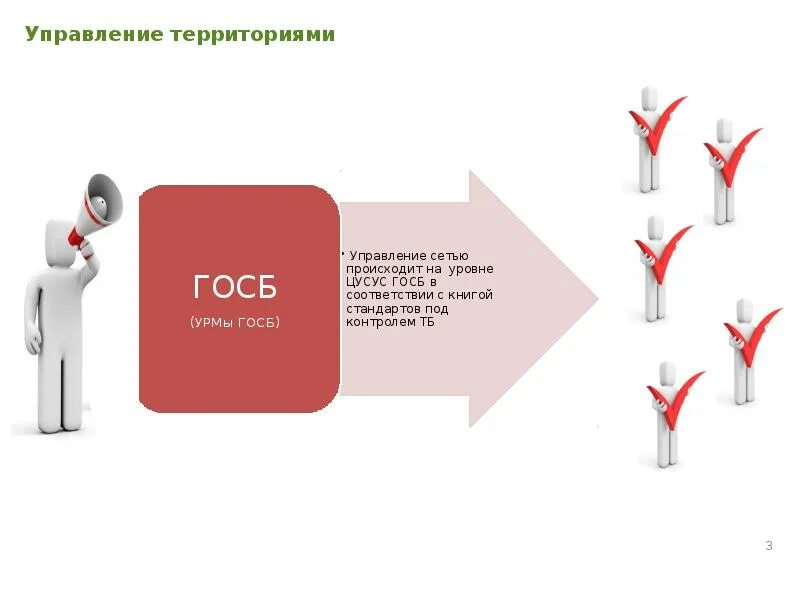 Управление территориями

ГОСБ

(УРМы ГОСБ)

• Управление сетью происходит на уровне ЦУСУС ГОСБ в соответствии с книгой стандартов под контролем ТБ

3